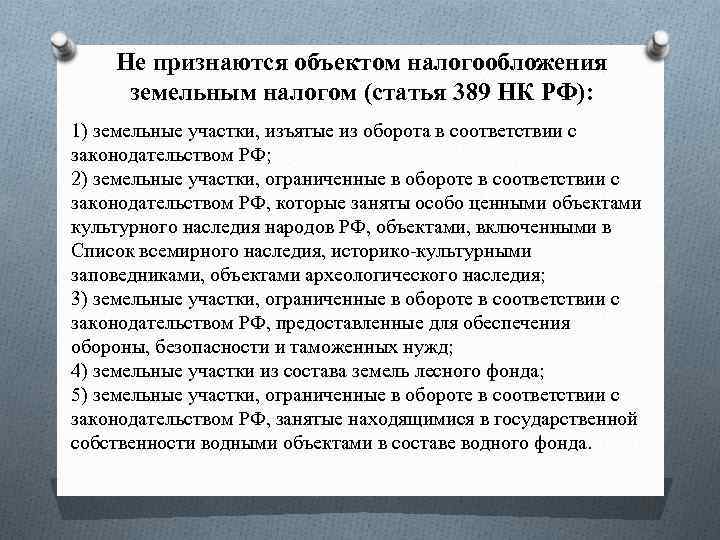 Не признаются объектом налогообложения земельным налогом (статья 389 НК РФ):

1) земельные участки, изъятые из оборота в соответствии с законодательством РФ;
2) земельные участки, ограниченные в обороте в соответствии с законодательством РФ, которые заняты особо ценными объектами культурного наследия народов РФ, объектами, включенными в Список всемирного наследия, историко-культурными заповедниками, объектами археологического наследия;
3) земельные участки, ограниченные в обороте в соответствии с законодательством РФ, предоставленные для обеспечения обороны, безопасности и таможенных нужд;
4) земельные участки из состава земель лесного фонда;
5) земельные участки, ограниченные в обороте в соответствии с законодательством РФ, занятые находящимися в государственной собственности водными объектами в составе водного фонда.